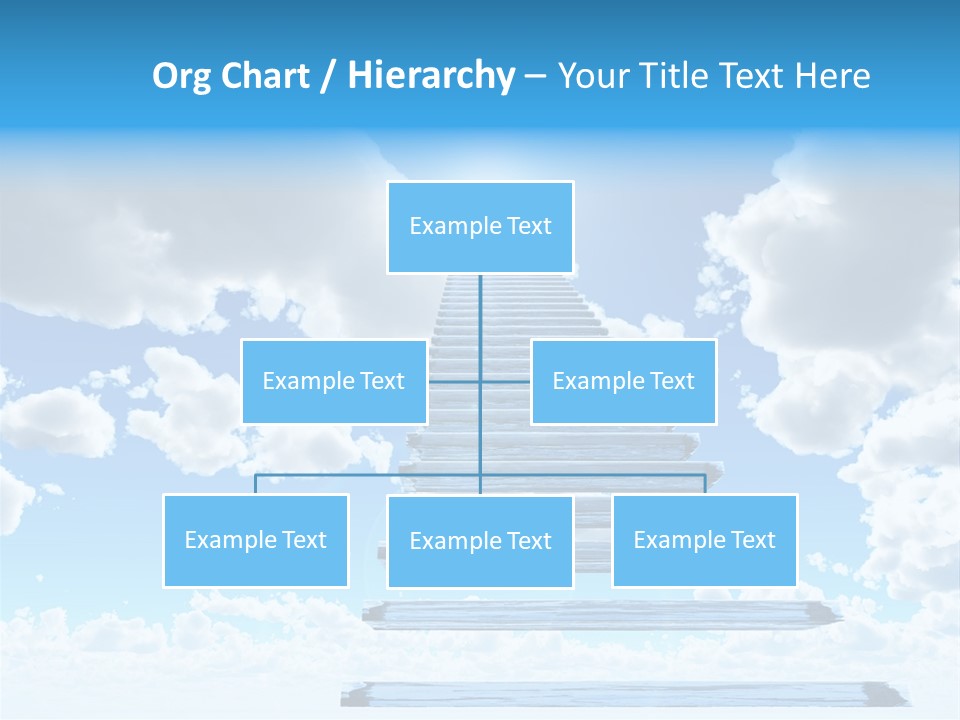 Org Chart / Hierarchy – Your Title Text Here

Example Text

Example Text

Example Text

Example Text

Example Text

Example Text